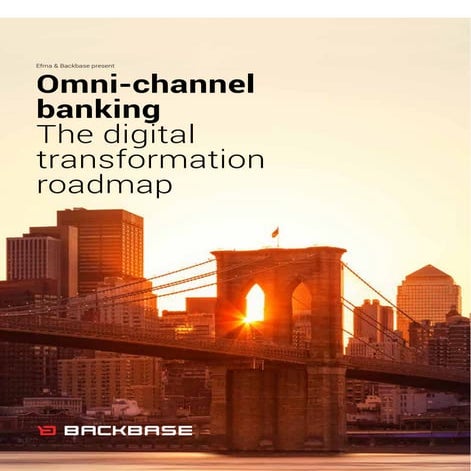 Efma & Backbase present

Omni-channel banking
The digital transformation roadmap

BACKBASE